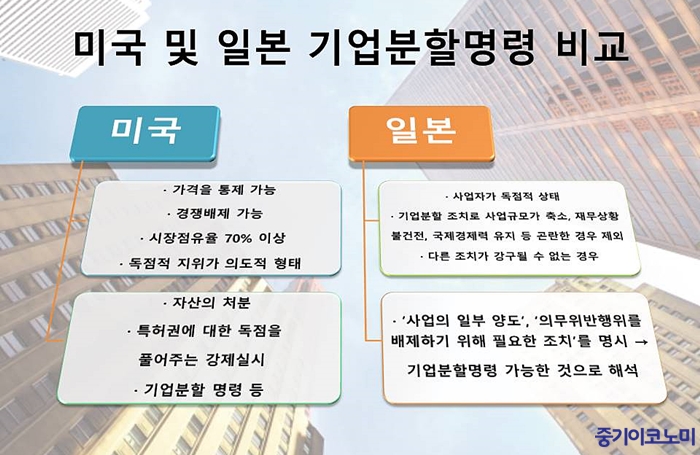 미국 및 일본 기업분할명령 비교

미국

· 가격을 통제 가능
· 경쟁배제 가능
· 시장점유율 70% 이상
· 독점적 지위가 의도적 형태

· 자산의 처분
· 특허권에 대한 독점을 풀어주는 강제실시
· 기업분할 명령 등

일본

· 사업자가 독점적 상태
· 기업분할 조치로 사업규모가 축소, 재무상황 불건전, 국제경제력 유지 등 곤란한 경우 제외
· 다른 조치가 강구될 수 없는 경우

· '사업의 일부 양도', '의무위반행위를 배제하기 위해 필요한 조치'를 명시 → 기업분할명령 가능한 것으로 해석

중기이코노미